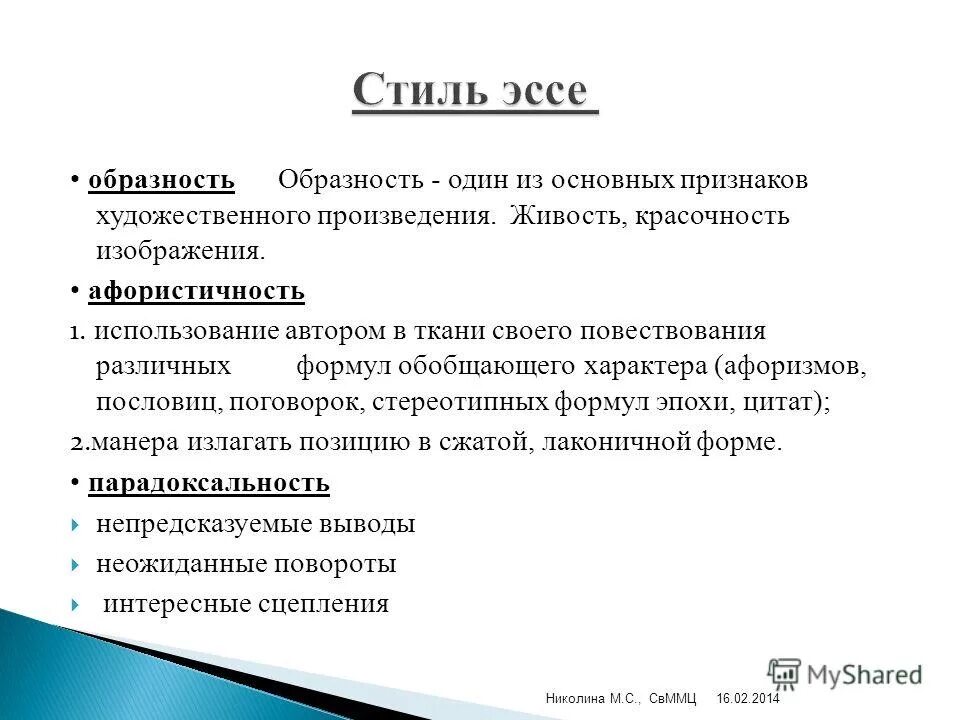 Стиль эссе

• образность Образность - один из основных признаков художественного произведения. Живость, красочность изображения.

• афористичность

1. использование автором в ткани своего повествования различных формул обобщающего характера (афоризмов, пословиц, поговорок, стереотипных формул эпохи, цитат);

2.манера излагать позицию в сжатой, лаконичной форме.

• парадоксальность

непредсказуемые выводы

неожиданные повороты

интересные сцепления

MyShared

Николина М.С., СвММЦ 16.02.2014